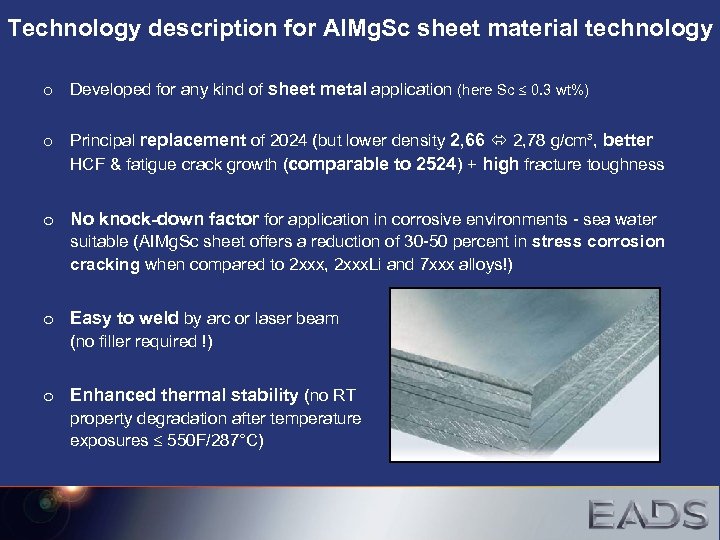 Technology description for AlMgSc sheet material technology

o Developed for any kind of sheet metal application (here Sc ≤ 0.3 wt%)

o Principal replacement of 2024 (but lower density 2,66 ⇔ 2,78 g/cm³, better HCF & fatigue crack growth (comparable to 2524) + high fracture toughness

o No knock-down factor for application in corrosive environments - sea water suitable (AlMgSc sheet offers a reduction of 30-50 percent in stress corrosion cracking when compared to 2xxx, 2xxxLi and 7xxx alloys!)

o Easy to weld by arc or laser beam (no filler required !)

o Enhanced thermal stability (no RT property degradation after temperature exposures ≤ 550F/287°C)

EADS